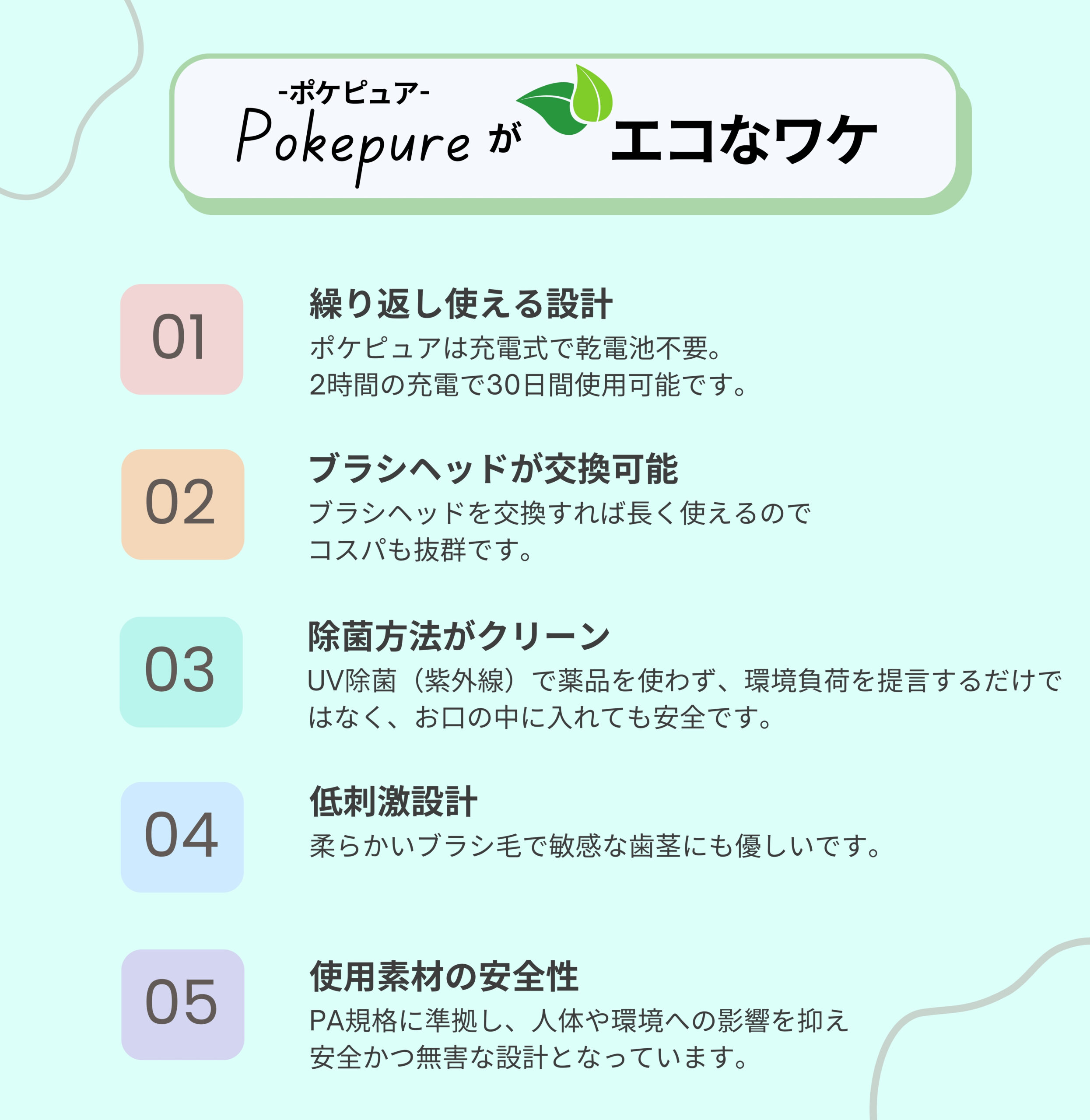 -ポケピュア-
Pokepure が エコなワケ

01
繰り返し使える設計
ポケピュアは充電式で乾電池不要。
2時間の充電で30日間使用可能です。

02
ブラシヘッドが交換可能
ブラシヘッドを交換すれば長く使えるので
コスパも抜群です。

03
除菌方法がクリーン
UV除菌（紫外線）で薬品を使わず、環境負荷を提言するだけではなく、お口の中に入れても安全です。

04
低刺激設計
柔らかいブラシ毛で敏感な歯茎にも優しいです。

05
使用素材の安全性
PA規格に準拠し、人体や環境への影響を抑え
安全かつ無害な設計となっています。